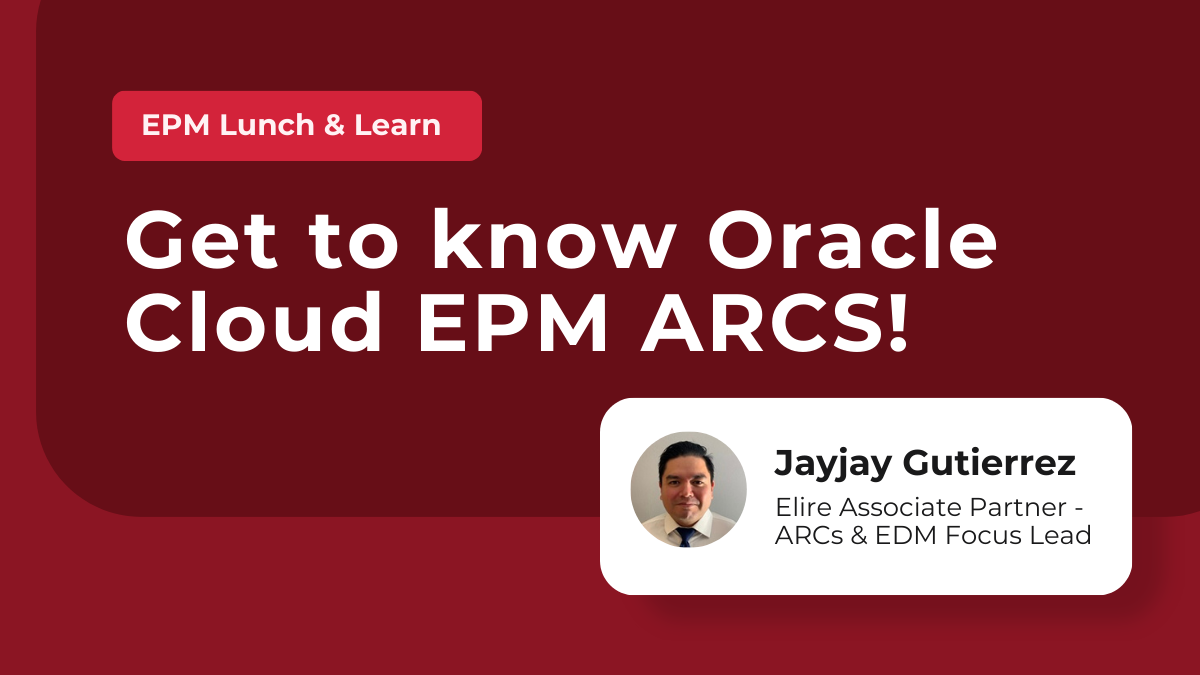 EPM Lunch & Learn

Get to know Oracle Cloud EPM ARCS!

Jayjay Gutierrez

Elire Associate Partner - ARCs & EDM Focus Lead